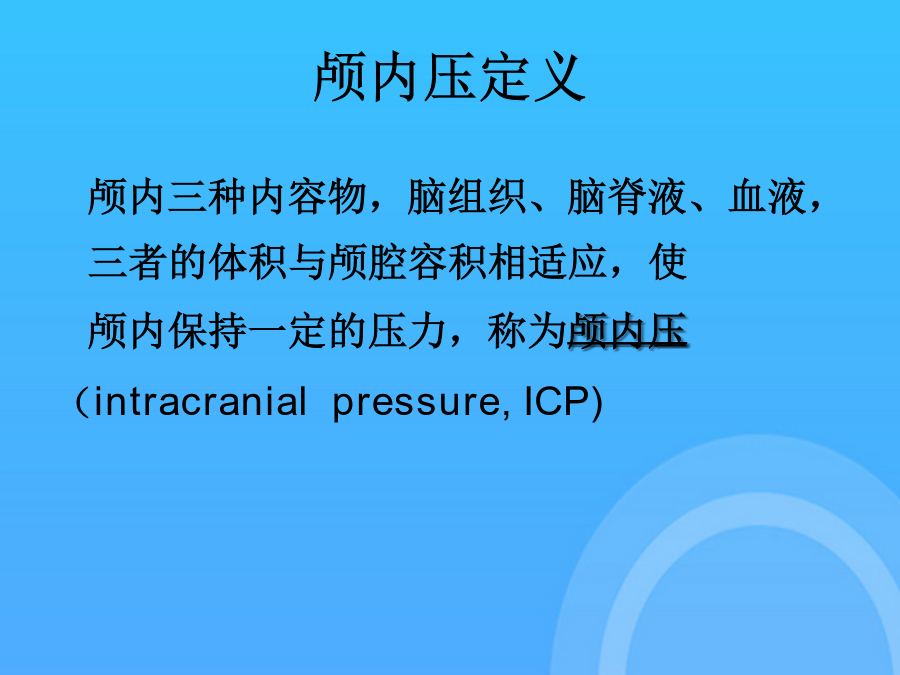 颅内压定义

颅内三种内容物，脑组织、脑脊液、血液，三者的体积与颅腔容积相适应，使颅内保持一定的压力，称为颅内压（intracranial pressure, ICP)